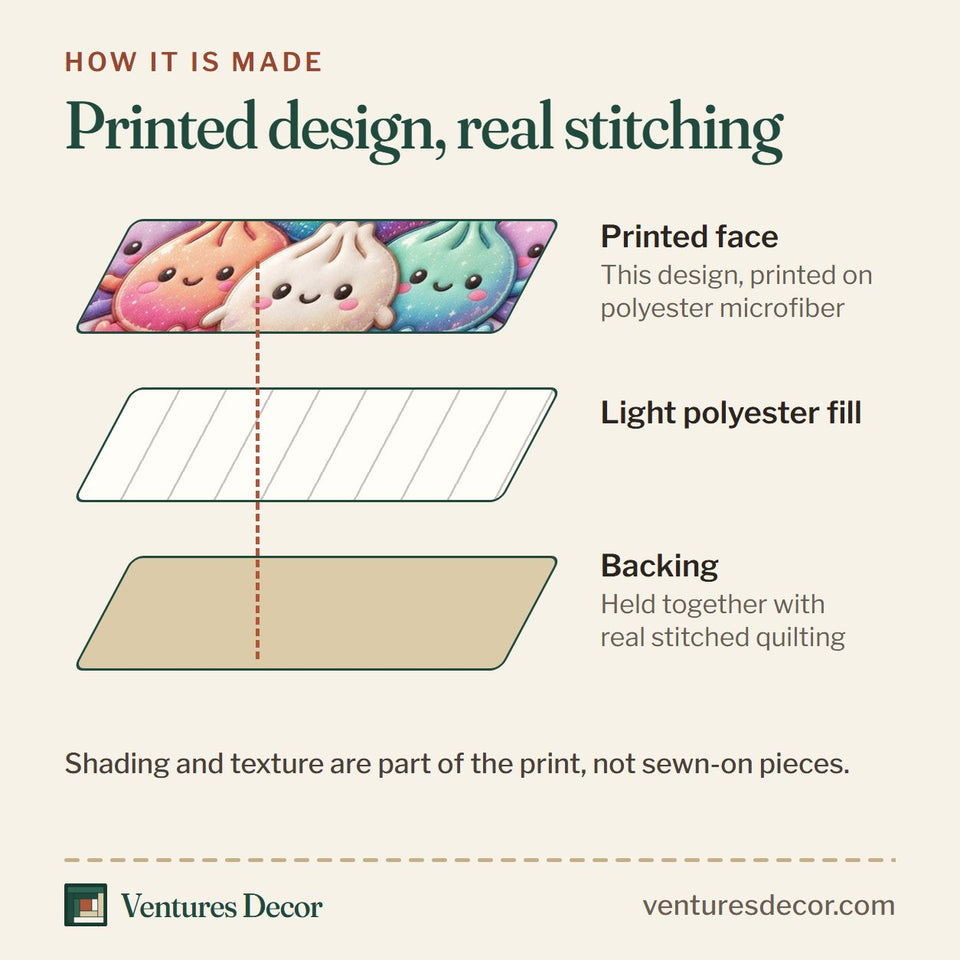 HOW IT IS MADE

Printed design, real stitching

Printed face
This design, printed on polyester microfiber

Light polyester fill

Backing
Held together with real stitched quilting

Shading and texture are part of the print, not sewn-on pieces.

Ventures Decor

venturesdecor.com